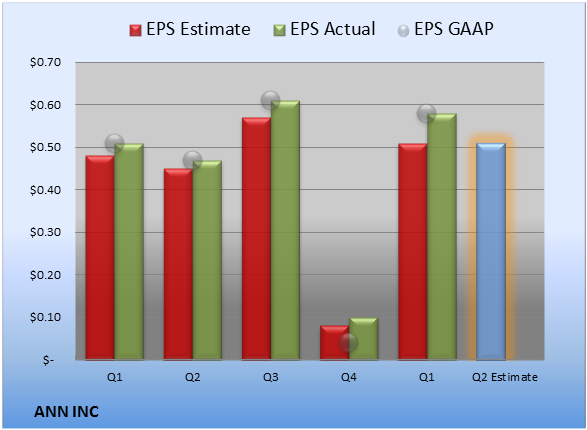 EPS Estimate EPS Actual EPS GAAP

$0.70
$0.60
$0.50
$0.40
$0.30
$0.20
$0.10
$-

Q1 Q2 Q3 Q4 Q1 Q2 Estimate

ANN INC